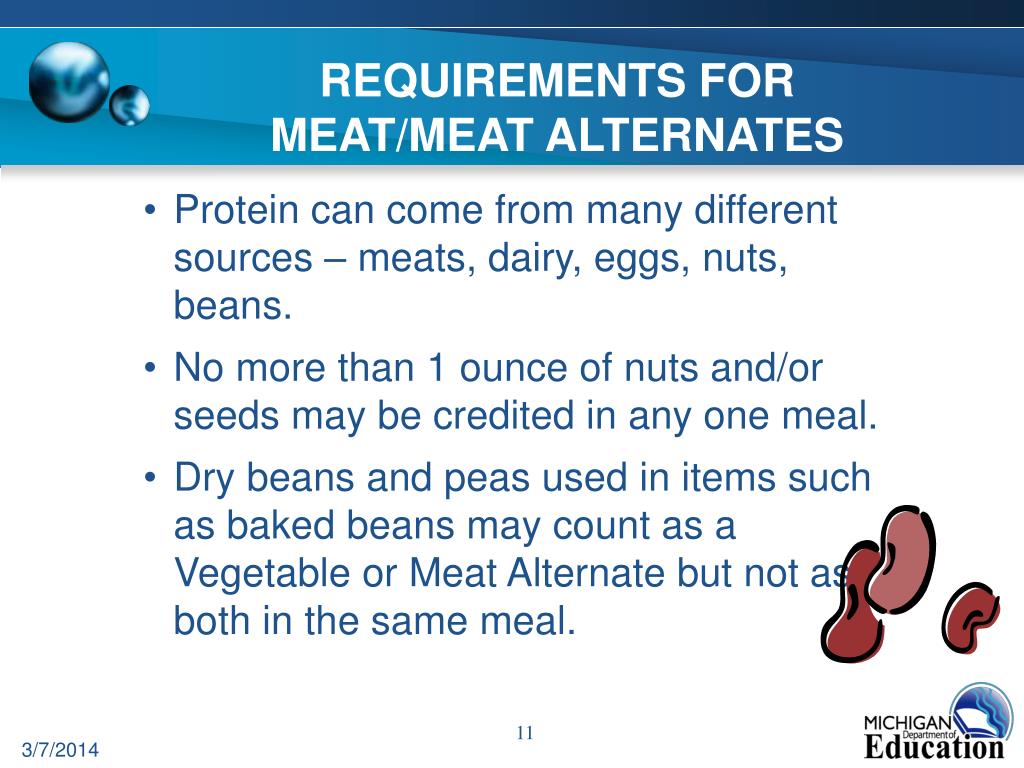 REQUIREMENTS FOR MEAT/MEAT ALTERNATES

• Protein can come from many different sources – meats, dairy, eggs, nuts, beans.

• No more than 1 ounce of nuts and/or seeds may be credited in any one meal.

• Dry beans and peas used in items such as baked beans may count as a Vegetable or Meat Alternate but not as both in the same meal.

3/7/2014

11

MICHIGAN Department of Education